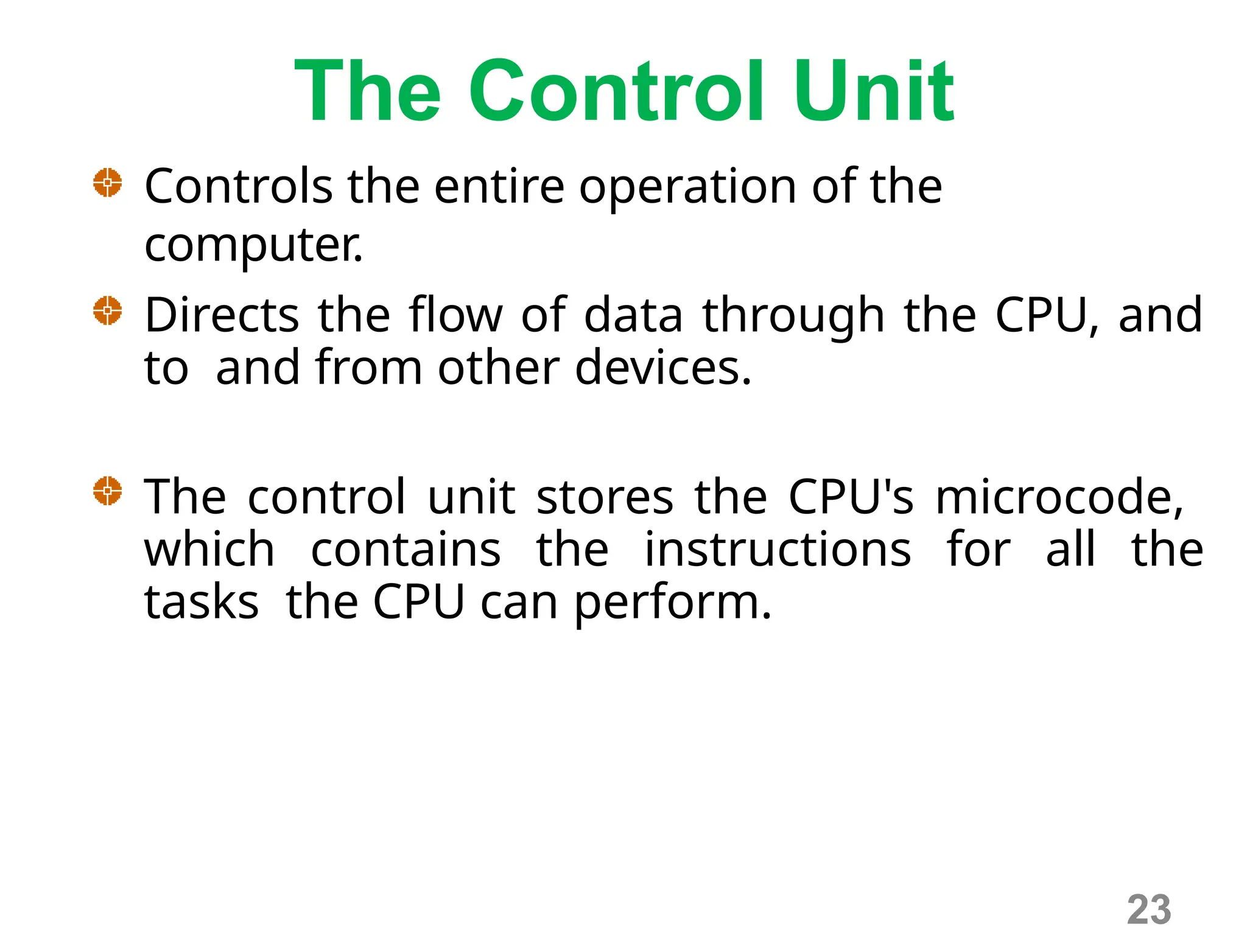 The Control Unit

Controls the entire operation of the computer.

Directs the flow of data through the CPU, and to and from other devices.

The control unit stores the CPU's microcode, which contains the instructions for all the tasks the CPU can perform.

23